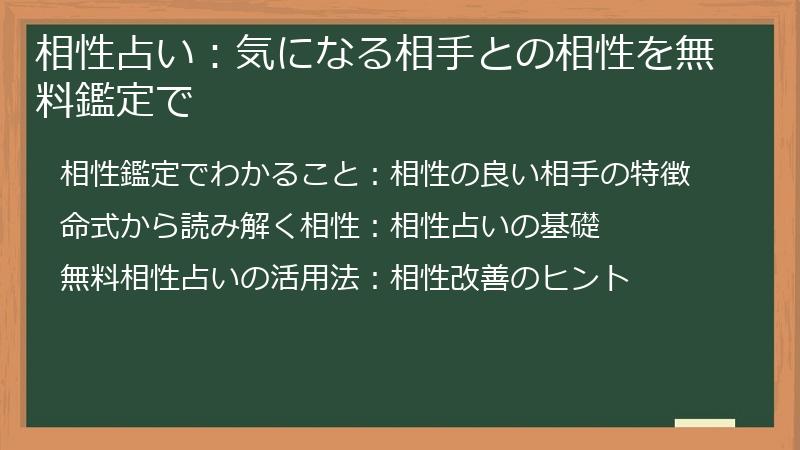 相性占い：気になる相手との相性を無料鑑定で

相性鑑定でわかること：相性の良い相手の特徴

命式から読み解く相性：相性占いの基礎

無料相性占いの活用法：相性改善のヒント